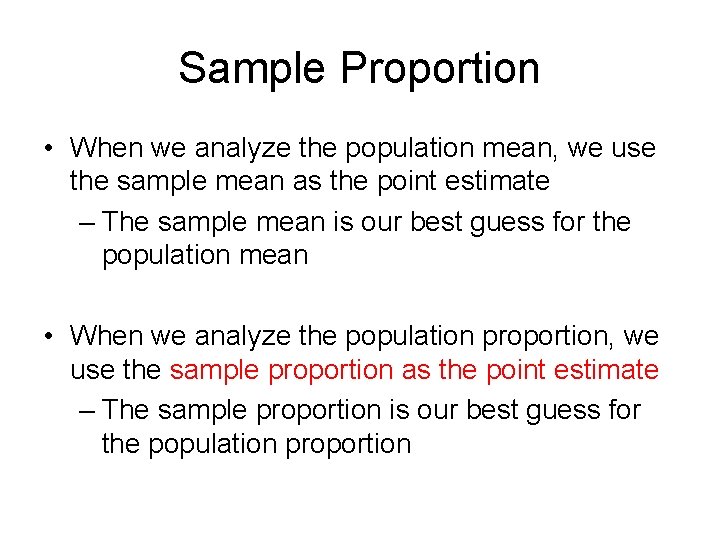 Sample Proportion

• When we analyze the population mean, we use the sample mean as the point estimate
– The sample mean is our best guess for the population mean

• When we analyze the population proportion, we use the sample proportion as the point estimate
– The sample proportion is our best guess for the population proportion